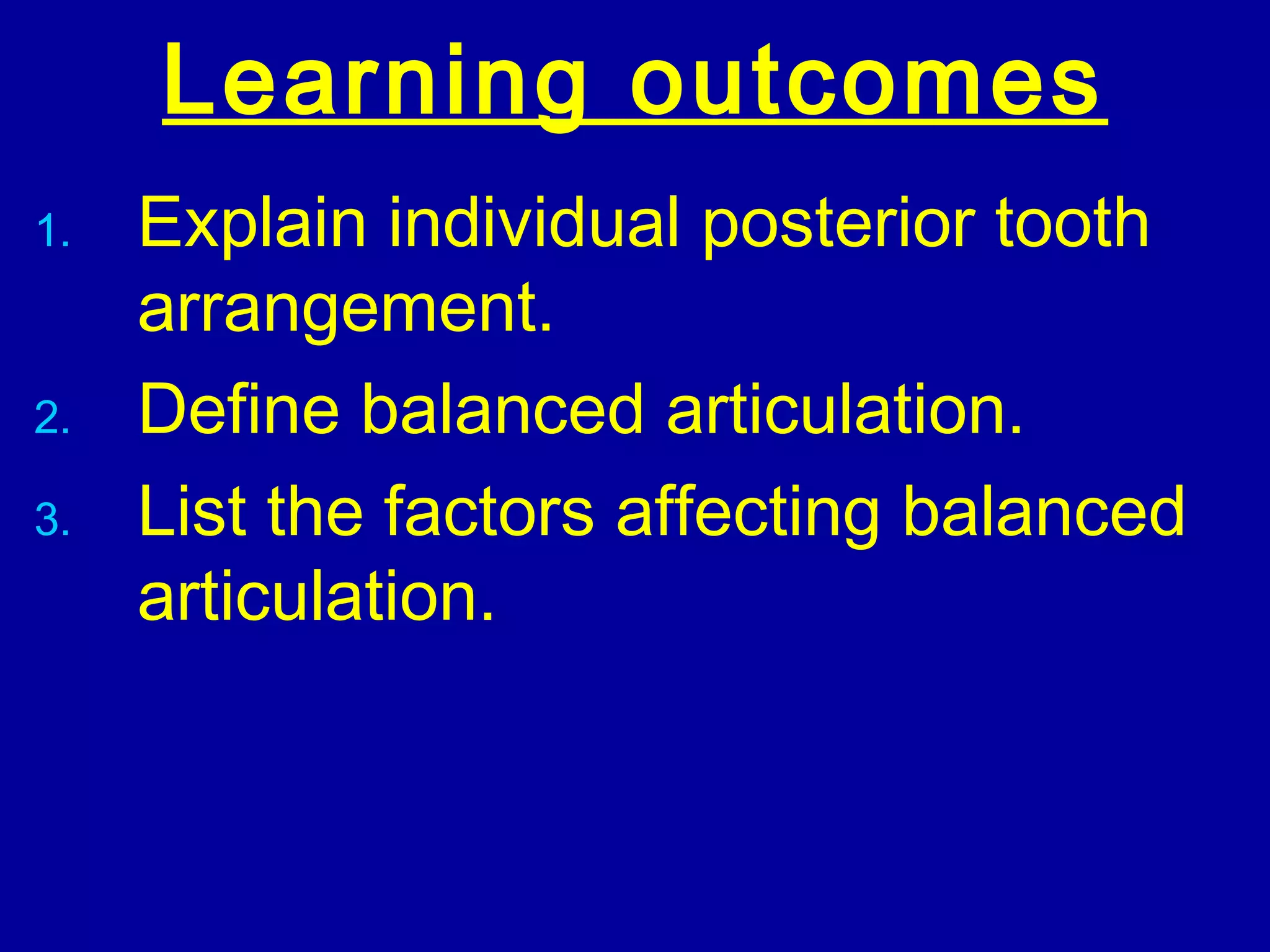 Learning outcomes

1. Explain individual posterior tooth arrangement.
2. Define balanced articulation.
3. List the factors affecting balanced articulation.